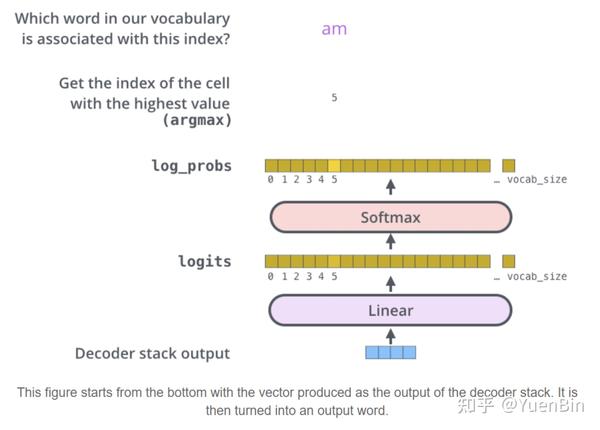 Which word in our vocabulary is associated with this index?

am

Get the index of the cell with the highest value (argmax)

5

log_probs

0 1 2 3 4 5 … vocab_size

Softmax

logits

0 1 2 3 4 5 … vocab_size

Linear

Decoder stack output

This figure starts from the bottom with the vector produced as the output of the decoder stack. It is then turned into an output word.

知乎 @YuenBin